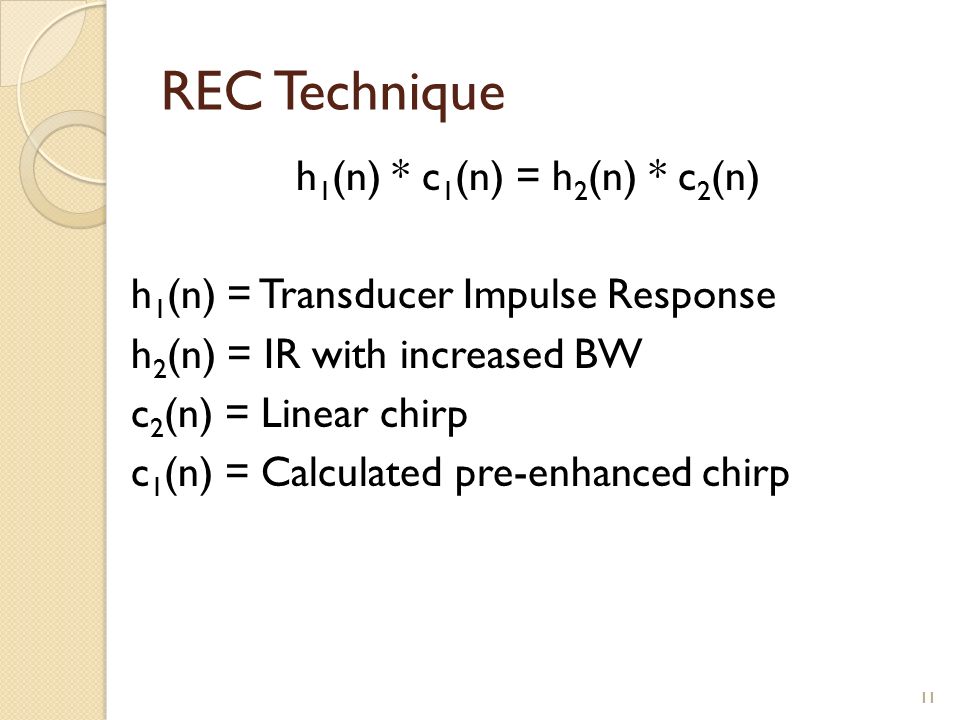 REC Technique

$h_1(n) * c_1(n) = h_2(n) * c_2(n)$

$h_1(n)$ = Transducer Impulse Response
$h_2(n)$ = IR with increased BW
$c_2(n)$ = Linear chirp
$c_1(n)$ = Calculated pre-enhanced chirp

11